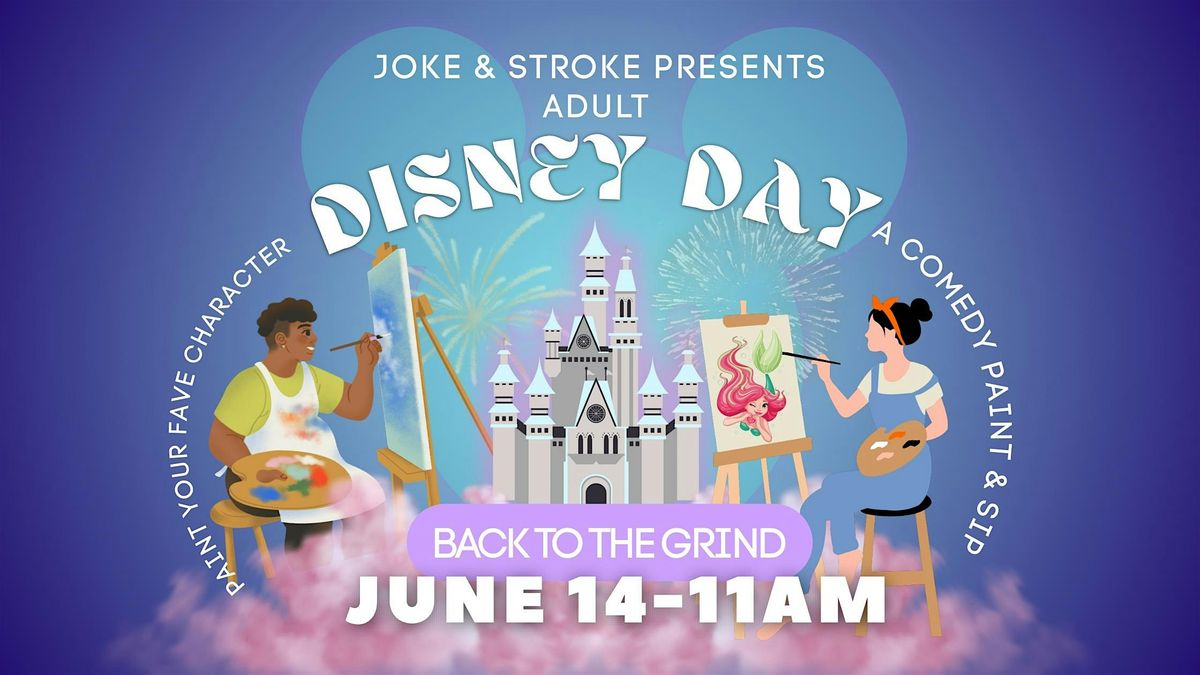 JOKE & STROKE PRESENTS
ADULT

DISNEY DAY

PAINT YOUR FAVE CHARACTER

A COMEDY PAINT & SIP

BACK TO THE GRIND

JUNE 14-11AM